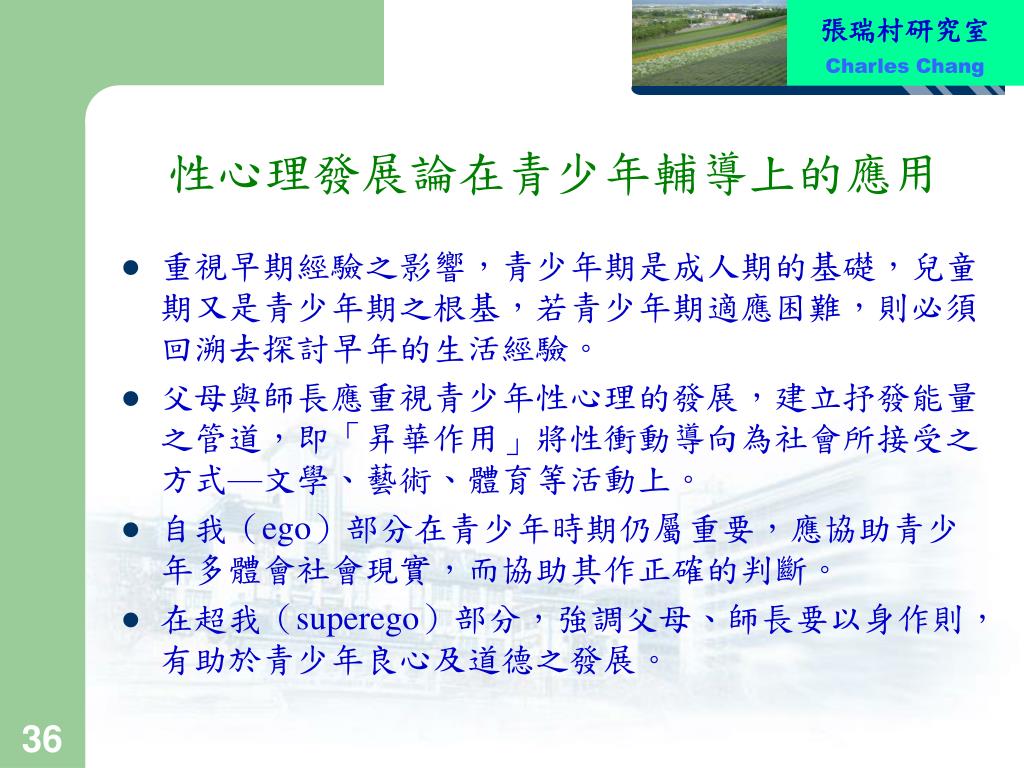 張瑞村研究室
Charles Chang

性心理發展論在青少年輔導上的應用

- 重視早期經驗之影響，青少年期是成人期的基礎，兒童期又是青少年期之根基，若青少年期適應困難，則必須回溯去探討早年的生活經驗。
- 父母與師長應重視青少年性心理的發展，建立抒發能量之管道，即「昇華作用」將性衝動導向為社會所接受之方式—文學、藝術、體育等活動上。
- 自我（ego）部分在青少年時期仍屬重要，應協助青少年多體會社會現實，而協助其作正確的判斷。
- 在超我（superego）部分，強調父母、師長要以身作則，有助於青少年良心及道德之發展。

36